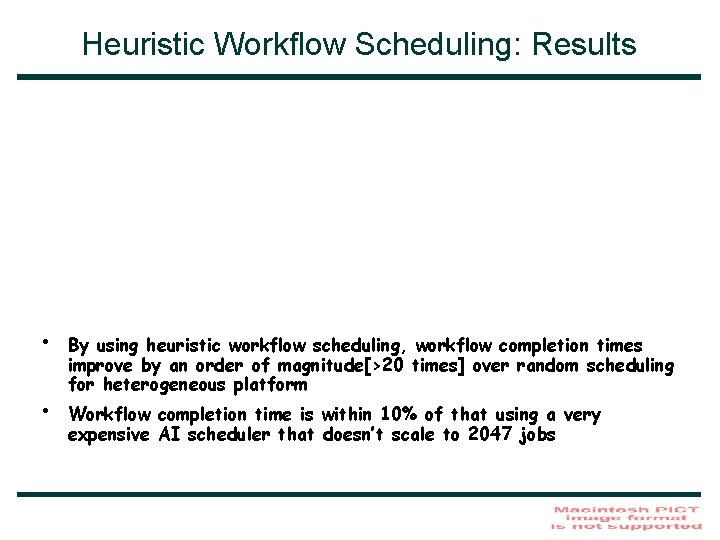 Heuristic Workflow Scheduling: Results

• By using heuristic workflow scheduling, workflow completion times improve by an order of magnitude[>20 times] over random scheduling for heterogeneous platform

• Workflow completion time is within 10% of that using a very expensive AI scheduler that doesn't scale to 2047 jobs

Macintosh PICT image format is not supported